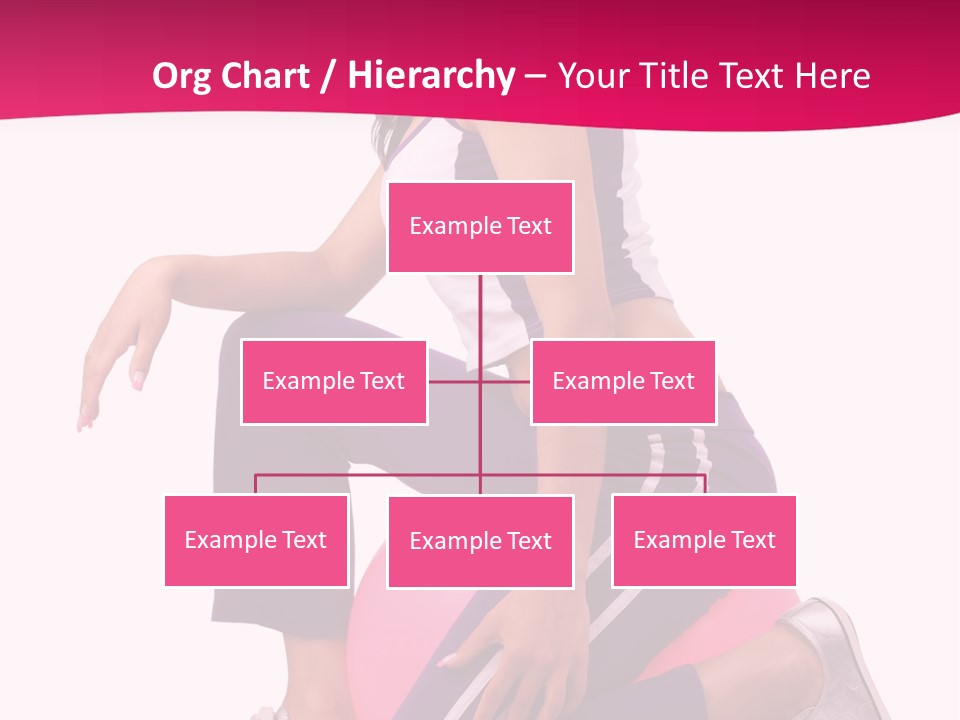 Org Chart / Hierarchy – Your Title Text Here

Example Text

Example Text

Example Text

Example Text

Example Text

Example Text